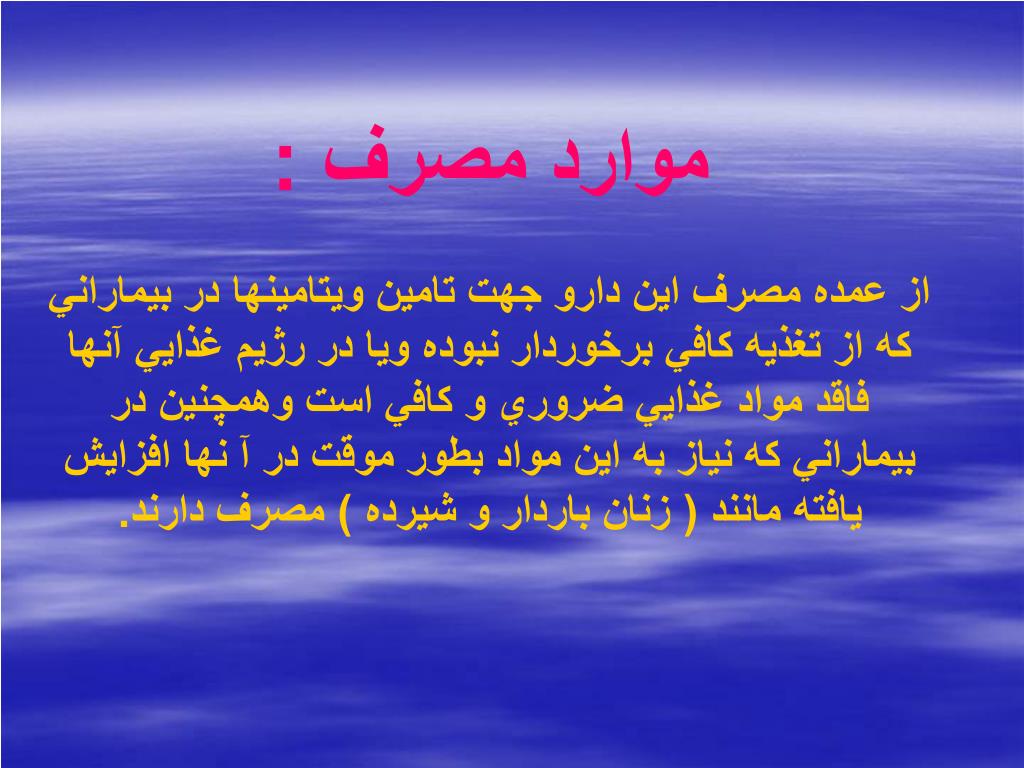 موارد مصرف :

از عمده مصرف اين دارو جهت تامين ويتامينها در بيماراني كه از تغذيه كافي برخوردار نبوده ويا در رژيم غذايي آنها فاقد مواد غذايي ضروري و كافي است وهمچنين در بيماراني كه نياز به اين مواد بطور موقت در آ نها افزايش يافته مانند ( زنان باردار و شيرده ) مصرف دارند.